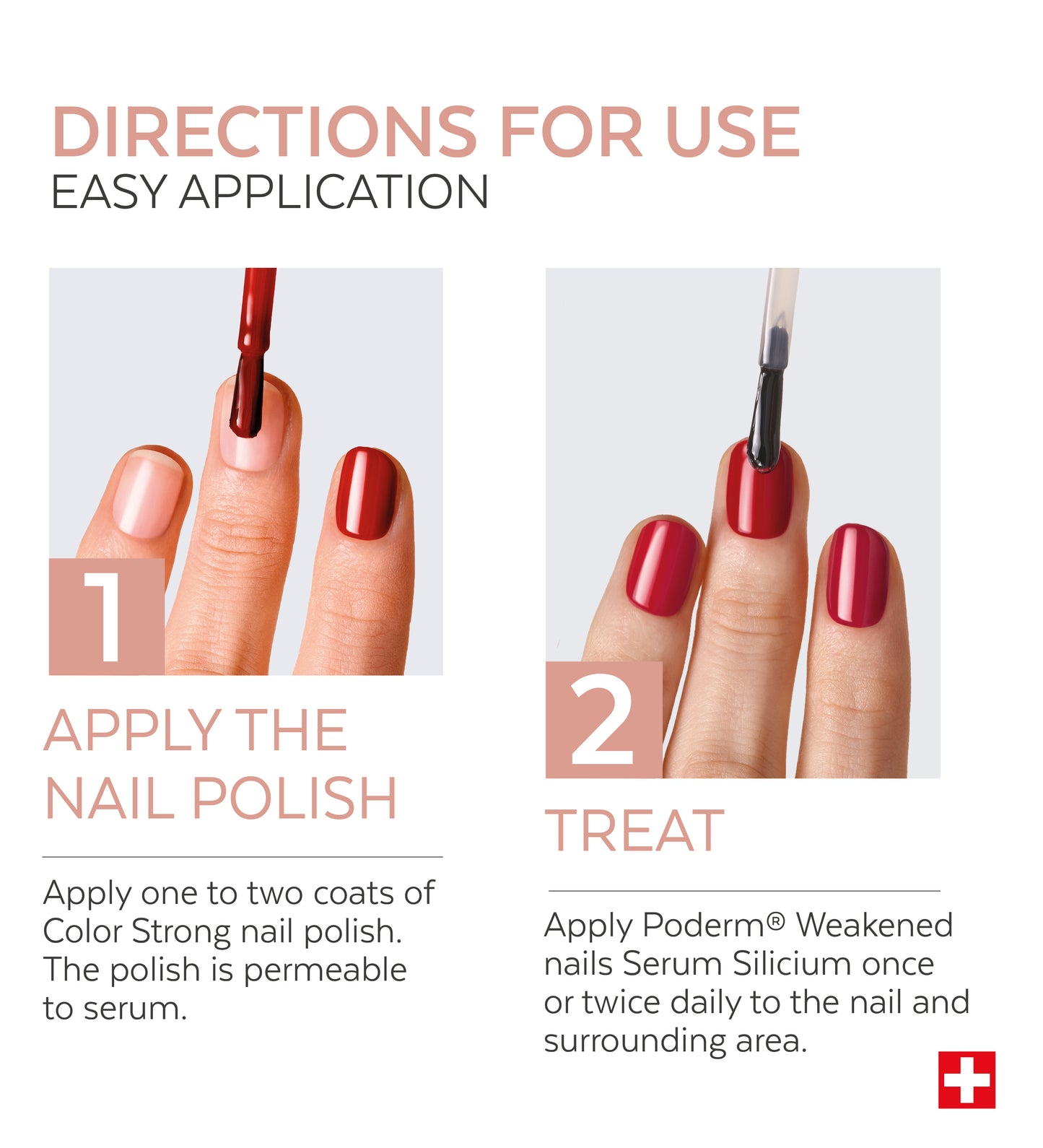 DIRECTIONS FOR USE
EASY APPLICATION

1

APPLY THE NAIL POLISH

Apply one to two coats of Color Strong nail polish. The polish is permeable to serum.

2

TREAT

Apply Poderm® Weakened nails Serum Silicium once or twice daily to the nail and surrounding area.